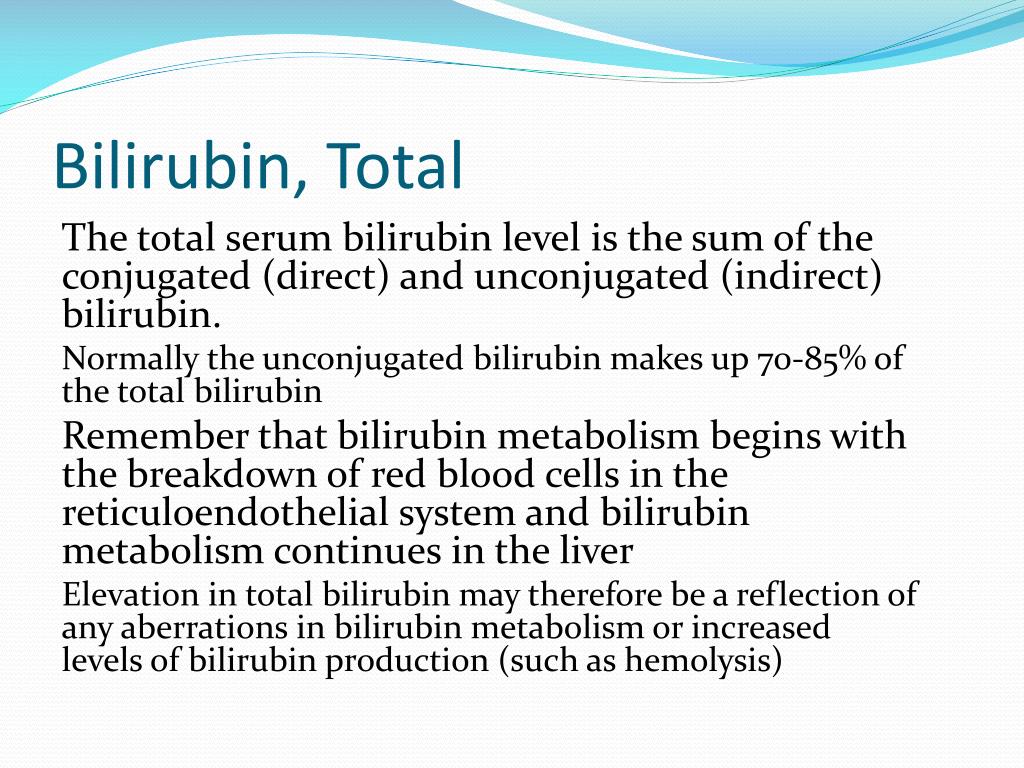 Bilirubin, Total

The total serum bilirubin level is the sum of the conjugated (direct) and unconjugated (indirect) bilirubin.

Normally the unconjugated bilirubin makes up 70-85% of the total bilirubin

Remember that bilirubin metabolism begins with the breakdown of red blood cells in the reticuloendothelial system and bilirubin metabolism continues in the liver

Elevation in total bilirubin may therefore be a reflection of any aberrations in bilirubin metabolism or increased levels of bilirubin production (such as hemolysis)